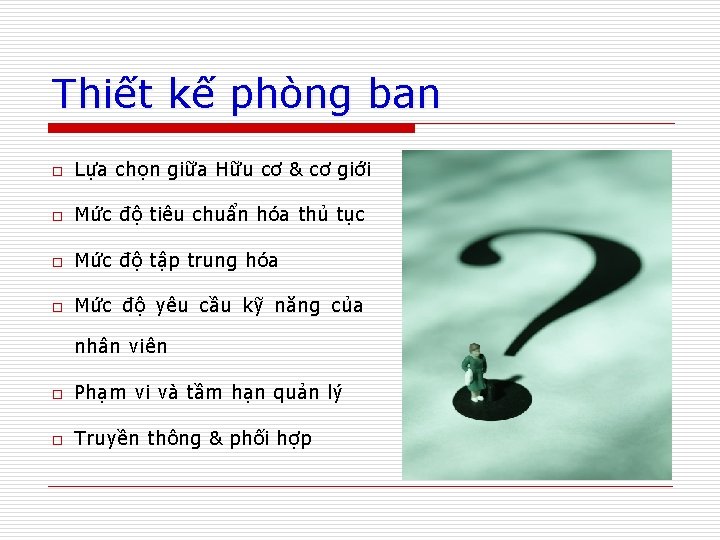 Thiết kế phòng ban

□ Lựa chọn giữa Hữu cơ & cơ giới

□ Mức độ tiêu chuẩn hóa thủ tục

□ Mức độ tập trung hóa

□ Mức độ yêu cầu kỹ năng của nhân viên

□ Phạm vi và tầm hạn quản lý

□ Truyền thông & phối hợp